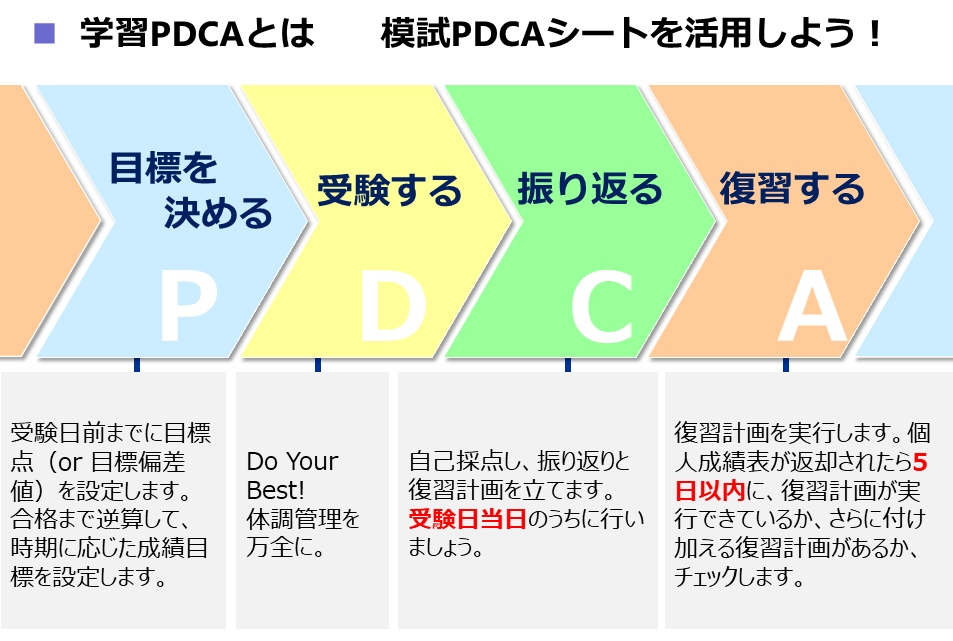 学習PDCAとは　模試PDCAシートを活用しよう！

目標を決める
P

受験する
D

振り返る
C

復習する
A

受験日前までに目標点（or 目標偏差値）を設定します。合格まで逆算して、時期に応じた成績目標を設定します。

Do Your Best!
体調管理を万全に。

自己採点し、振り返りと復習計画を立てます。受験日当日のうちに行いましょう。

復習計画を実行します。個人成績表が返却されたら5日以内に、復習計画が実行できているか、さらに付け加える復習計画があるか、チェックします。